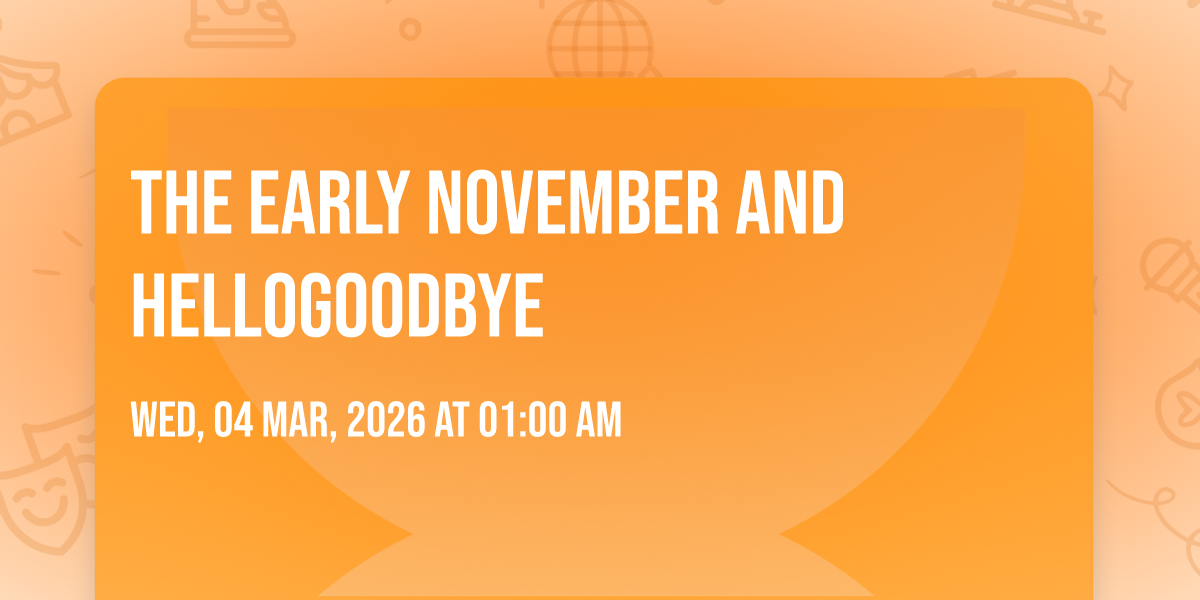 THE EARLY NOVEMBER AND HELLOGOODBYE

WED, 04 MAR, 2026 AT 01:00 AM